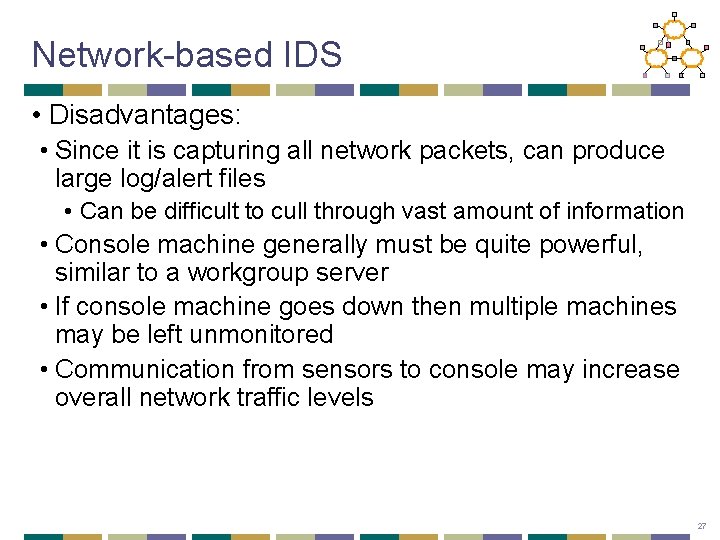 Network-based IDS

• Disadvantages:

• Since it is capturing all network packets, can produce large log/alert files

• Can be difficult to cull through vast amount of information

• Console machine generally must be quite powerful, similar to a workgroup server

• If console machine goes down then multiple machines may be left unmonitored

• Communication from sensors to console may increase overall network traffic levels

27